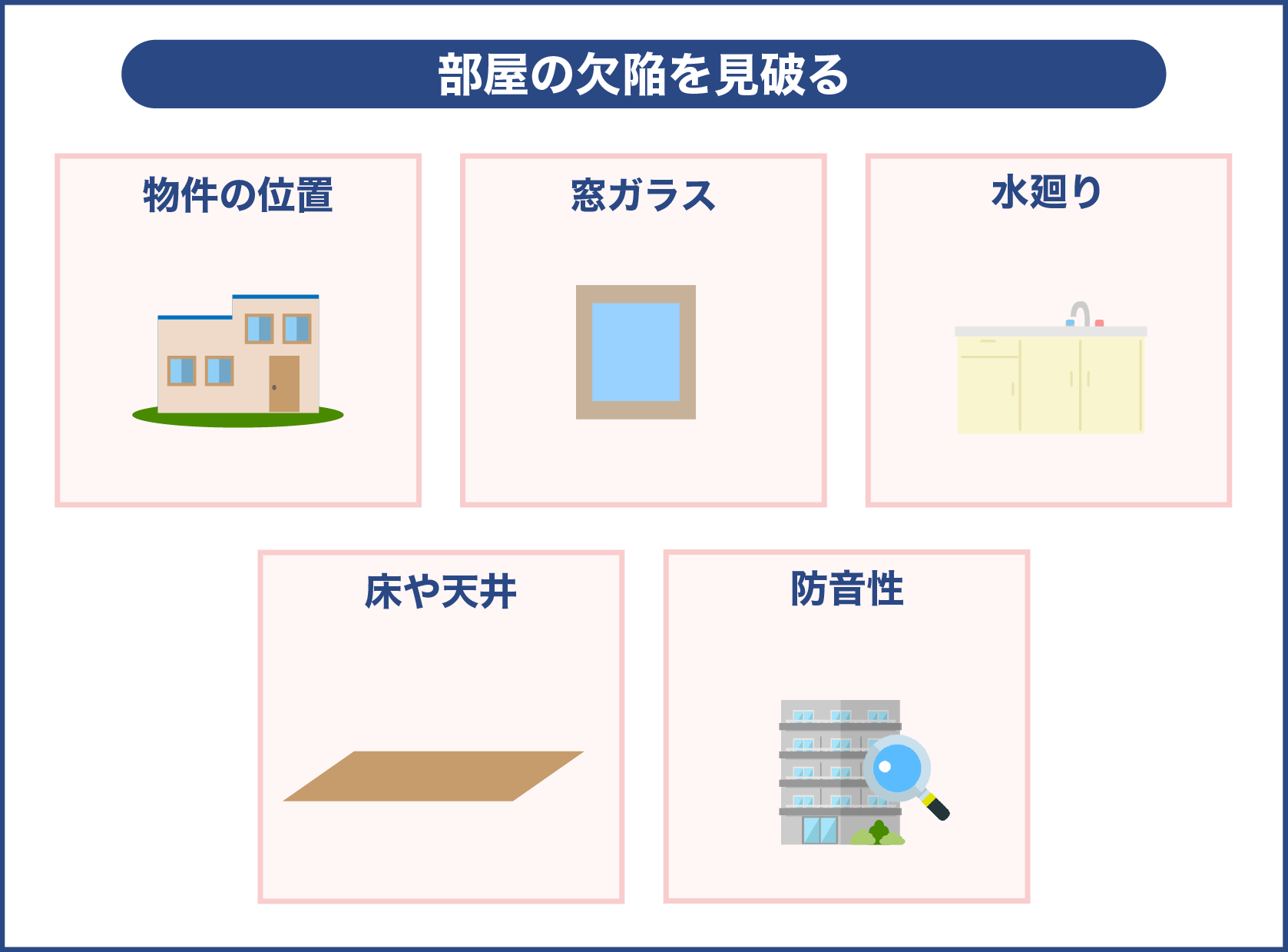 部屋の欠陥を見破る

物件の位置

窓ガラス

水廻り

床や天井

防音性